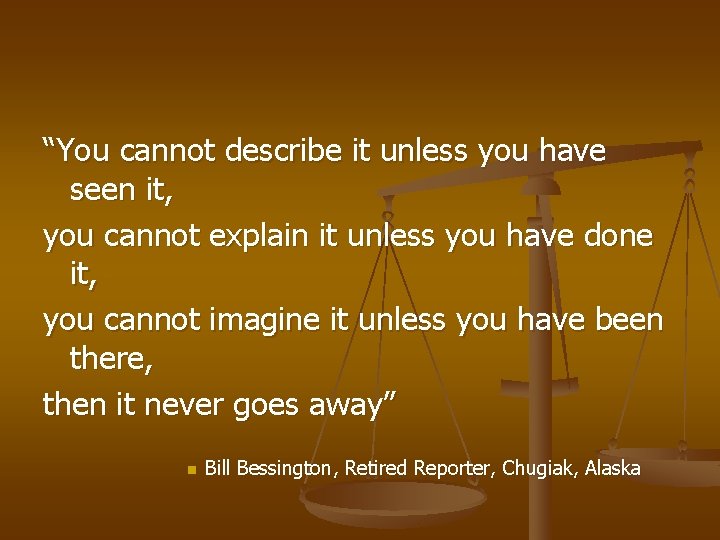 “You cannot describe it unless you have seen it,

you cannot explain it unless you have done it,

you cannot imagine it unless you have been there,

then it never goes away”

Bill Bessington, Retired Reporter, Chugiak, Alaska